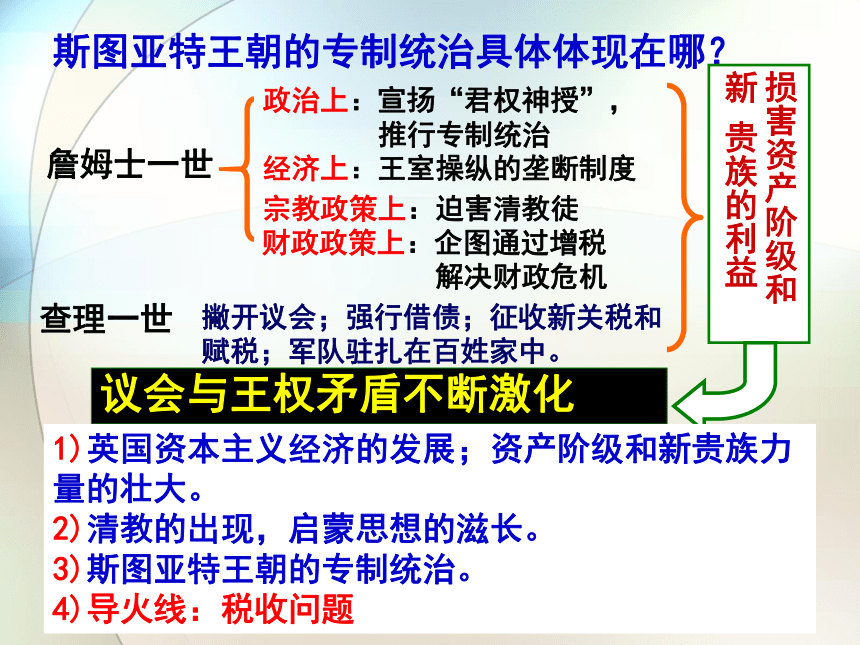 斯图亚特王朝的专制统治具体体现在哪？

詹姆士一世

政治上：宣扬“君权神授”，推行专制统治
经济上：王室操纵的垄断制度
宗教政策上：迫害清教徒
财政政策上：企图通过增税解决财政危机

查理一世

撇开议会；强行借债；征收新关税和赋税；军队驻扎在百姓家中。

损害资产阶级和新贵族的利益

议会与王权矛盾不断激化

1）英国资本主义经济的发展；资产阶级和新贵族力量的壮大。
2）清教的出现，启蒙思想的滋长。
3）斯图亚特王朝的专制统治。
4）导火线：税收问题